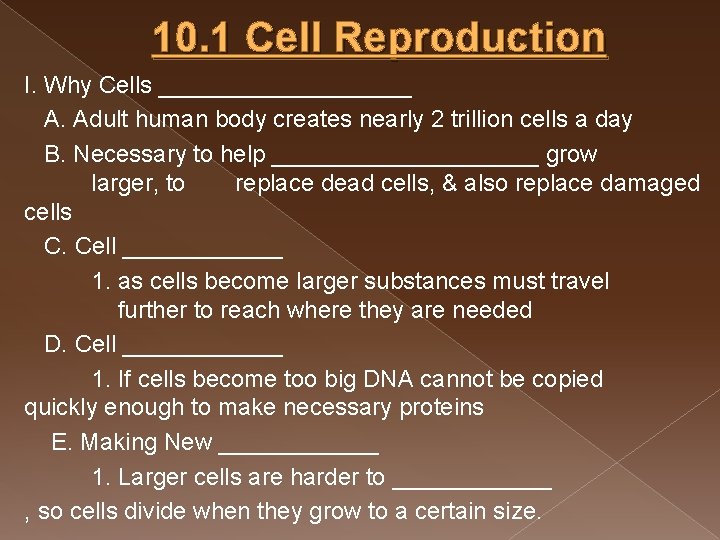 10.1 Cell Reproduction

I. Why Cells ____________________

A. Adult human body creates nearly 2 trillion cells a day

B. Necessary to help ____________________ grow larger, to replace dead cells, & also replace damaged cells

C. Cell ____________

1. as cells become larger substances must travel further to reach where they are needed

D. Cell ____________

1. If cells become too big DNA cannot be copied quickly enough to make necessary proteins

E. Making New ____________

1. Larger cells are harder to ____________ , so cells divide when they grow to a certain size.